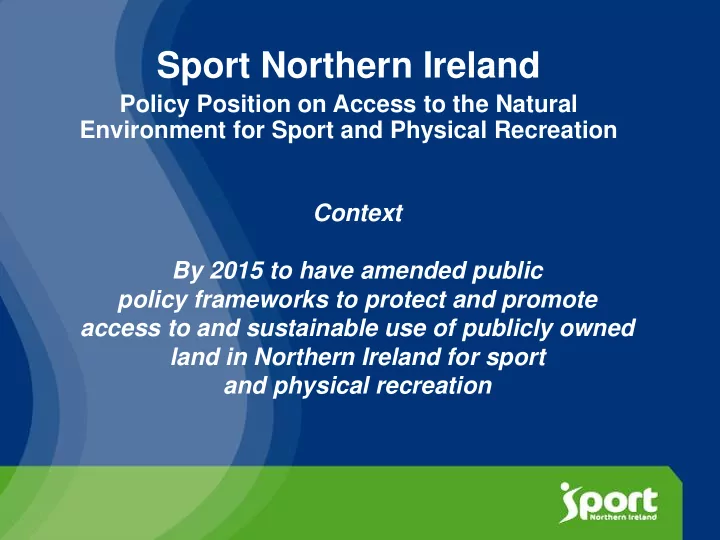 Sport Northern Ireland

Policy Position on Access to the Natural Environment for Sport and Physical Recreation

Context

By 2015 to have amended public policy frameworks to protect and promote access to and sustainable use of publicly owned land in Northern Ireland for sport and physical recreation

sport
Northern Ireland